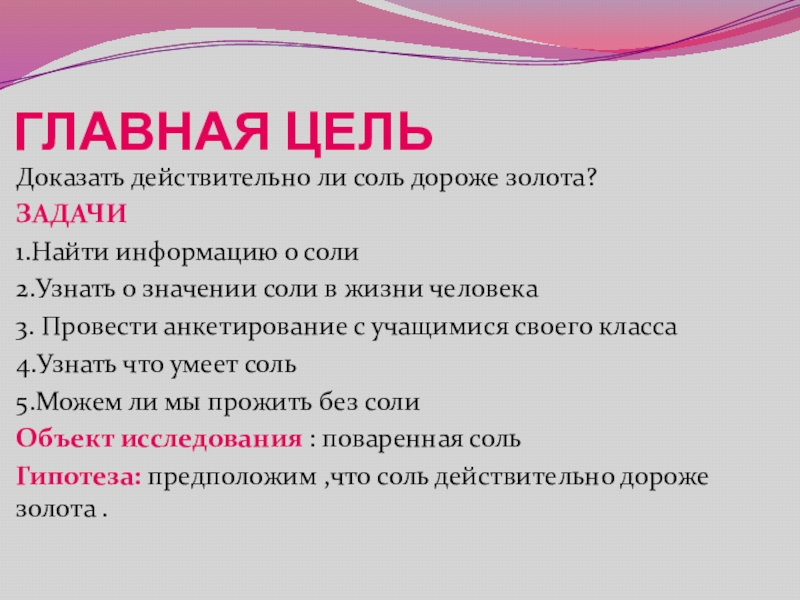 ГЛАВНАЯ ЦЕЛЬ

Доказать действительно ли соль дороже золота?

ЗАДАЧИ

1.Найти информацию о соли

2.Узнать о значении соли в жизни человека

3. Провести анкетирование с учащимися своего класса

4.Узнать что умеет соль

5.Можем ли мы прожить без соли

Объект исследования : поваренная соль

Гипотеза: предположим ,что соль действительно дороже золота .